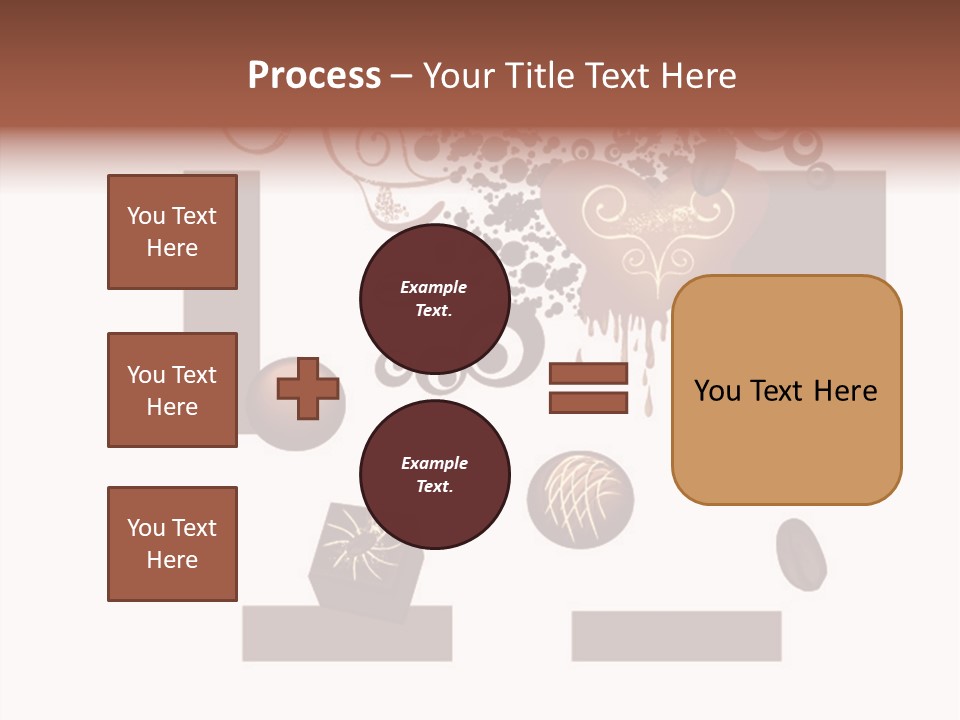 Process – Your Title Text Here

You Text Here

You Text Here

You Text Here

Example Text.

Example Text.

You Text Here